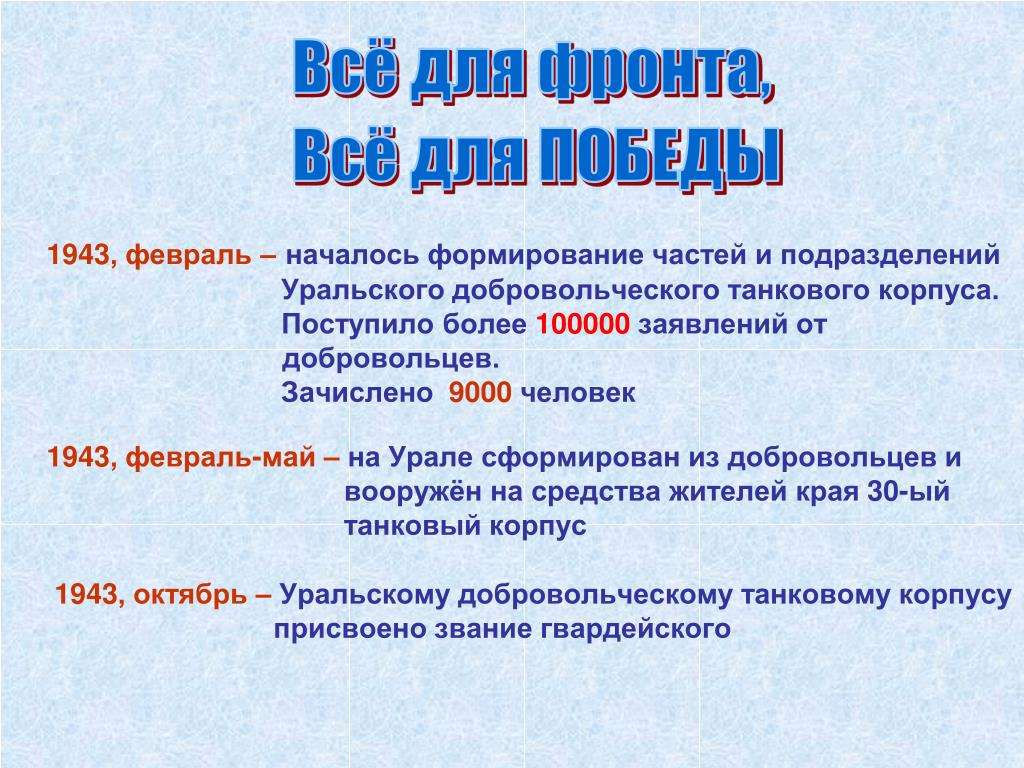 Всё для фронта,
Всё для ПОБЕДЫ

1943, февраль – началось формирование частей и подразделений Уральского добровольческого танкового корпуса. Поступило более 100000 заявлений от добровольцев.
Зачислено 9000 человек

1943, февраль-май – на Урале сформирован из добровольцев и вооружён на средства жителей края 30-ый танковый корпус

1943, октябрь – Уральскому добровольческому танковому корпусу присвоено звание гвардейского